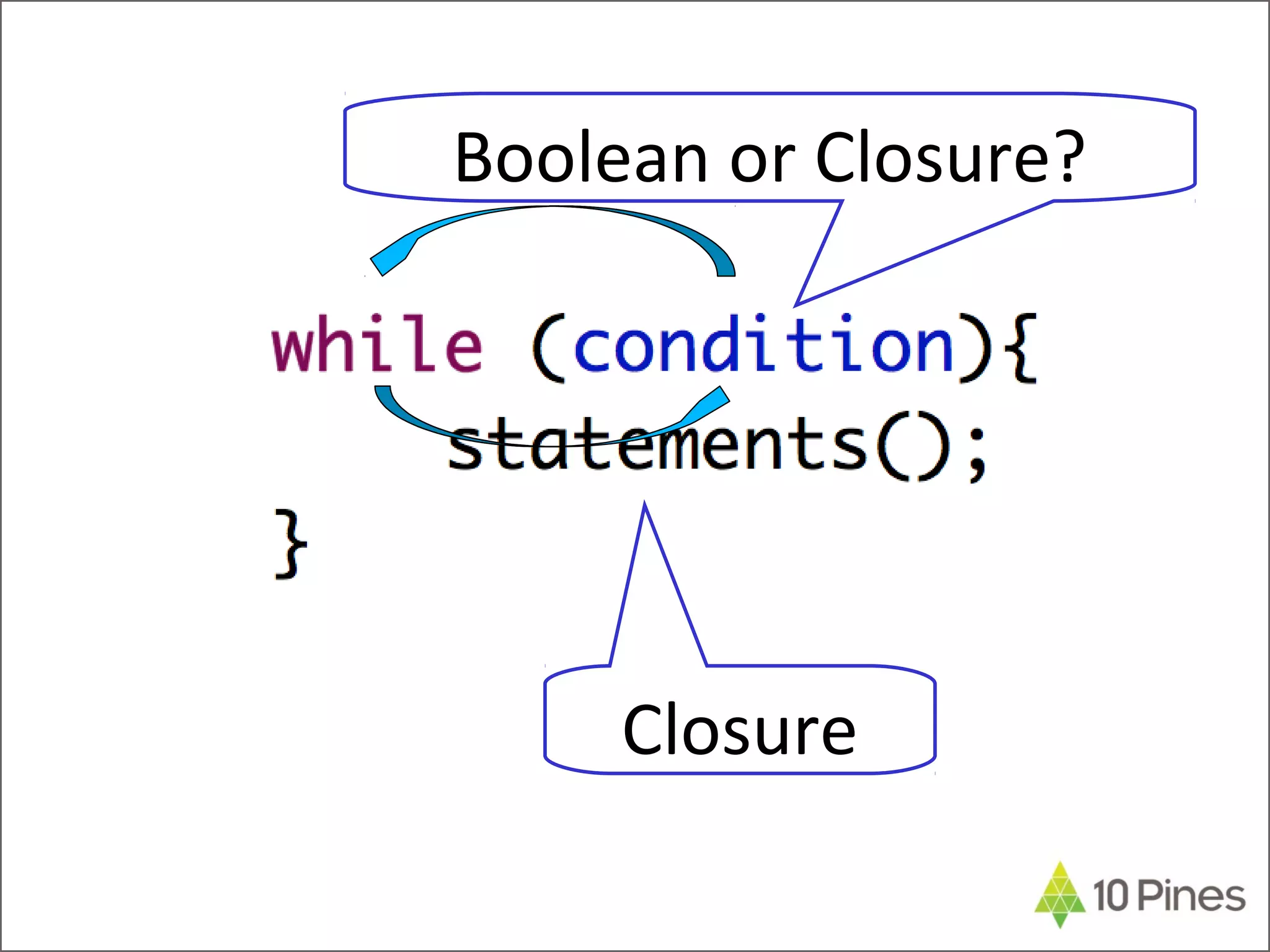 Boolean or Closure?

while (condition){
    statements();
}

Closure

10 Pines